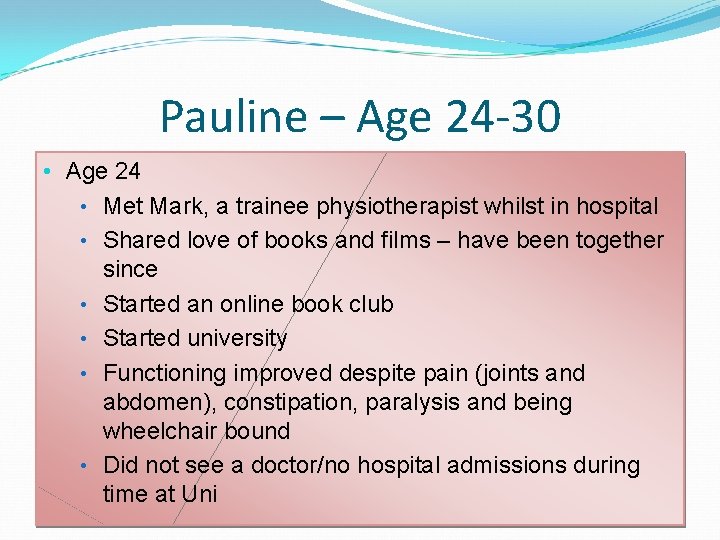 Pauline – Age 24-30

• Age 24
• Met Mark, a trainee physiotherapist whilst in hospital
• Shared love of books and films – have been together since
• Started an online book club
• Started university
• Functioning improved despite pain (joints and abdomen), constipation, paralysis and being wheelchair bound
• Did not see a doctor/no hospital admissions during time at Uni